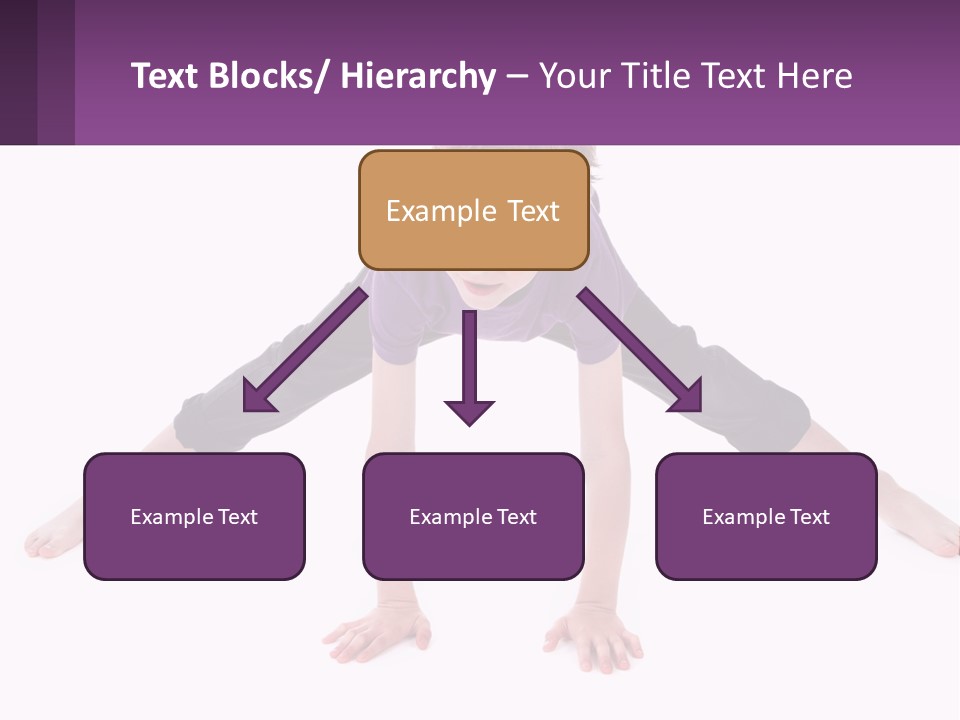 Text Blocks/ Hierarchy – Your Title Text Here

Example Text

Example Text

Example Text

Example Text